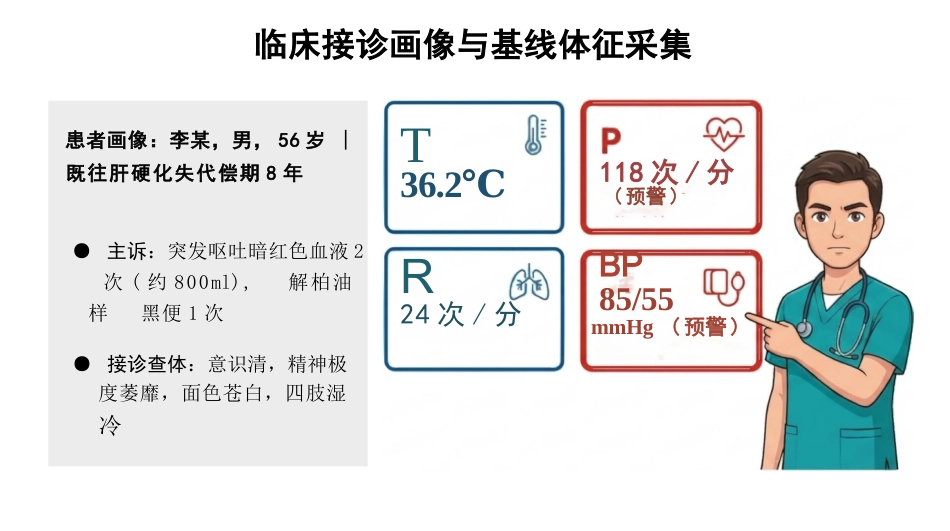 临床接诊画像与基线体征采集

患者画像：李某，男，56岁 ｜ 既往肝硬化失代偿期8年

● 主诉：突发呕吐暗红色血液2次（约800ml)， 解柏油样 黑便1次

● 接诊查体：意识清，精神极度萎靡，面色苍白，四肢湿冷

T
36.2°C

P
118次/分
（预警）

R
24次/分

BP
85/55
mmHg （预警）